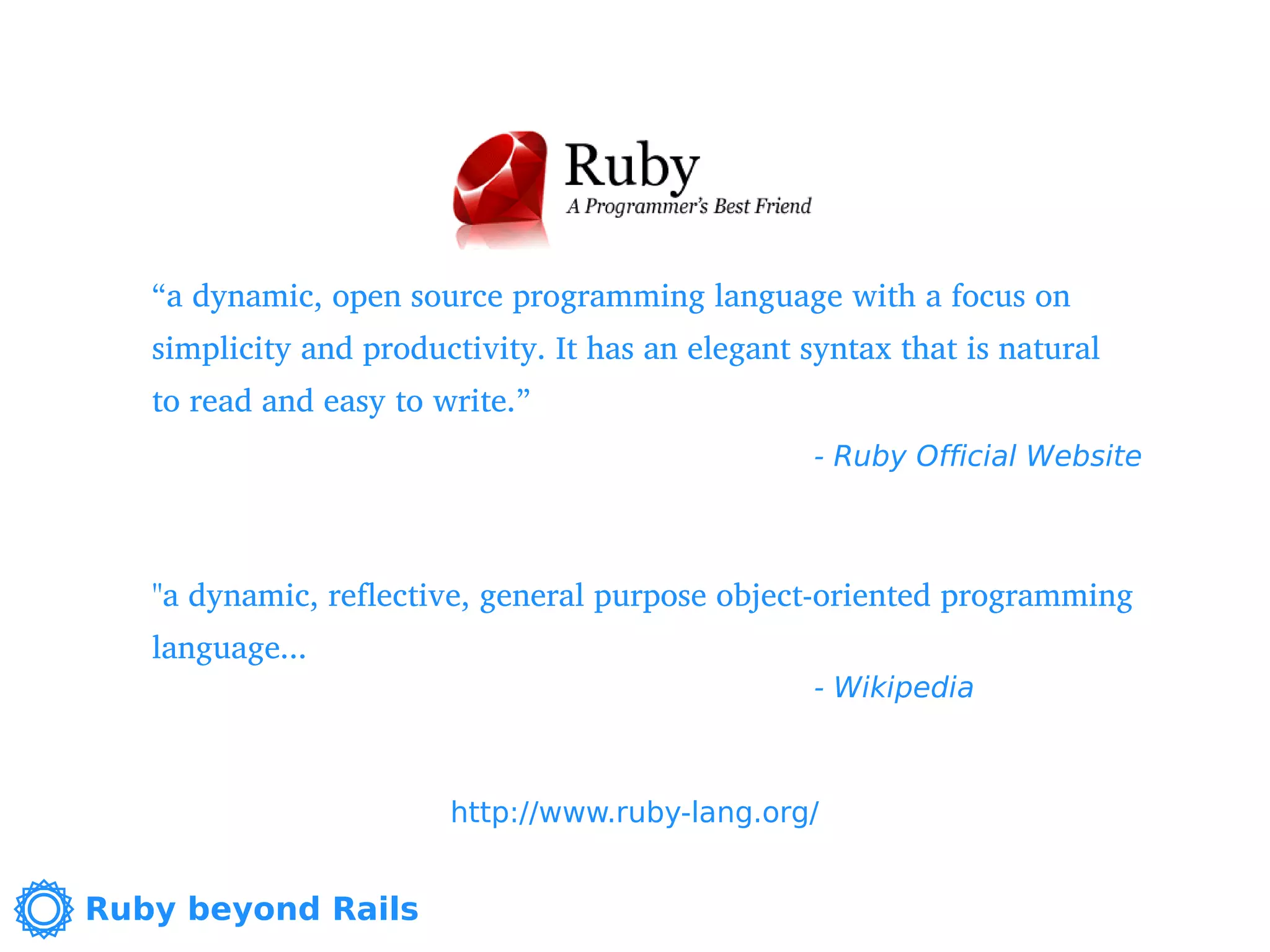 Ruby
A Programmer's Best Friend

“a dynamic, open source programming language with a focus on simplicity and productivity. It has an elegant syntax that is natural to read and easy to write.”

- Ruby Official Website

"a dynamic, reflective, general purpose object-oriented programming language...

- Wikipedia

http://www.ruby-lang.org/

Ruby beyond Rails